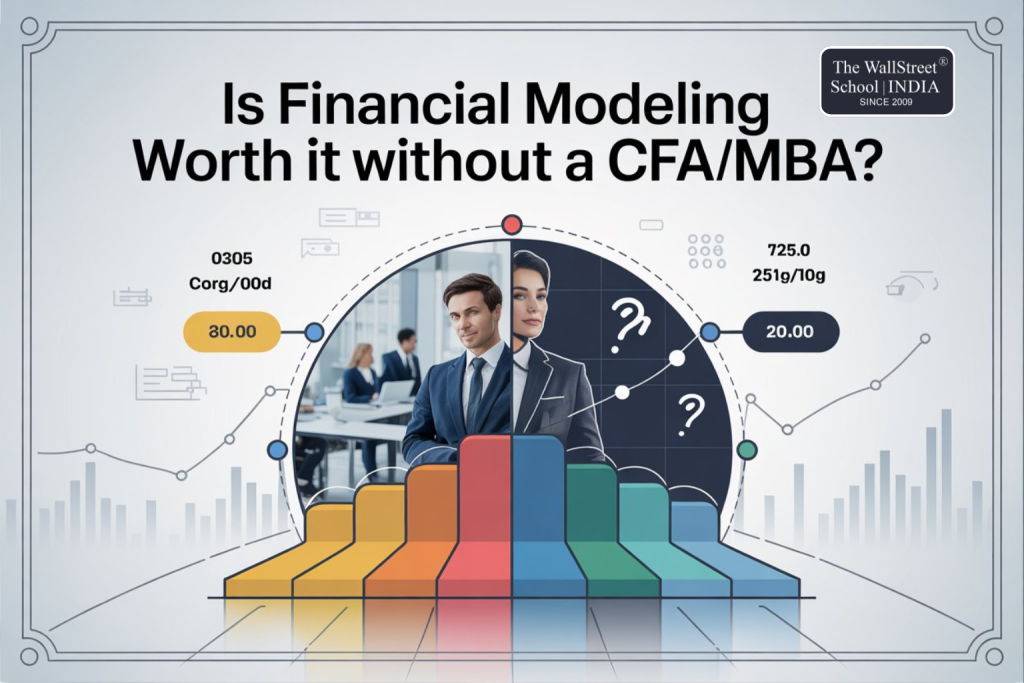 The WallStreet® School | INDIA
SINCE 2009

Is Financial Modeling Worth it without a CFA/MBA?

0305
Corg/00d

80.00

725.0
251g/10g

20.00

?

?